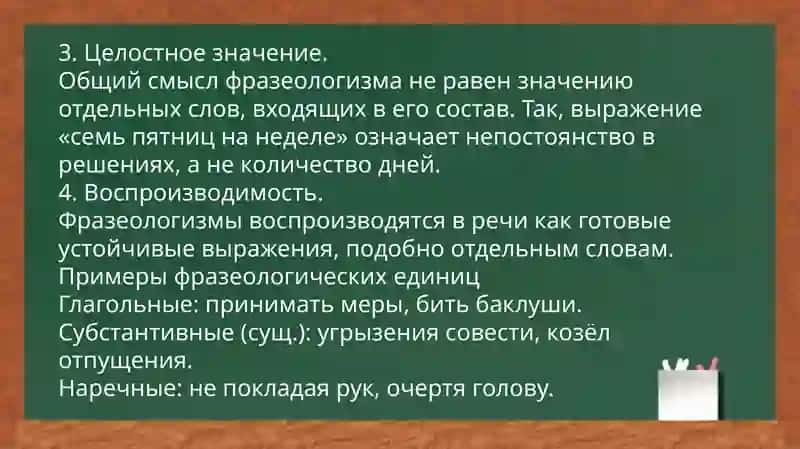 3. Целостное значение.
Общий смысл фразеологизма не равен значению отдельных слов, входящих в его состав. Так, выражение «семь пятниц на неделе» означает непостоянство в решениях, а не количество дней.
4. Воспроизводимость.
Фразеологизмы воспроизводятся в речи как готовые устойчивые выражения, подобно отдельным словам.
Примеры фразеологических единиц
Глагольные: принимать меры, бить баклуши.
Субстантивные (сущ.): угрызения совести, козёл отпущения.
Наречные: не покладая рук, очертя голову.